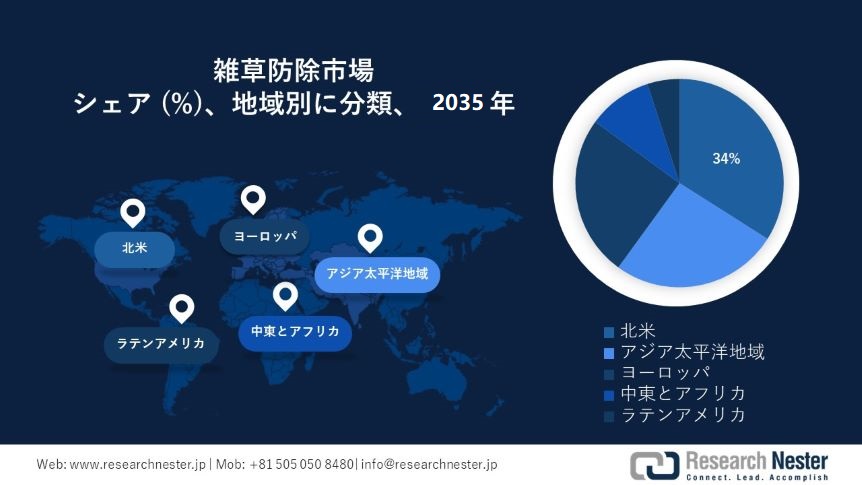 雑草防除市場
シェア (%)、地域別に分類、 2035 年

北米
ヨーロッパ
アジア太平洋地域
ラテンアメリカ
中東とアフリカ

34%

北米
アジア太平洋地域
ヨーロッパ
中東とアフリカ
ラテンアメリカ

Web: www.researchnester.jp | Mob: +81 505 050 8480| info@researchnester.jp

Research Nester
Connect. Lead. Accomplish